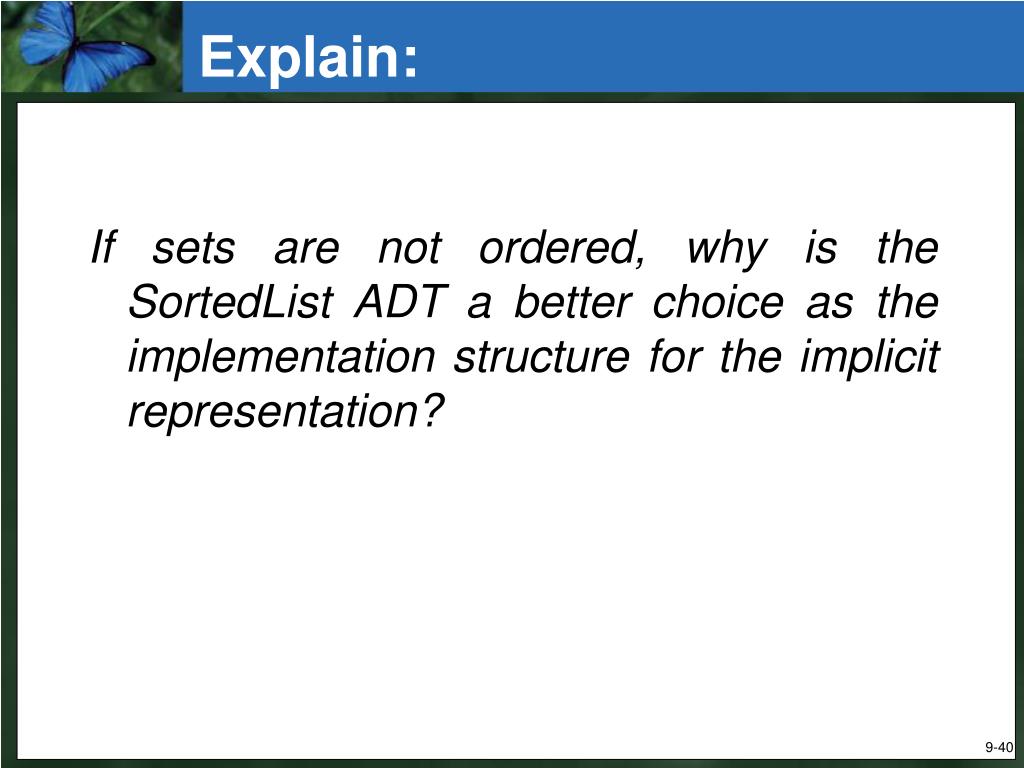 Explain:

If sets are not ordered, why is the SortedList ADT a better choice as the implementation structure for the implicit representation?

9-40